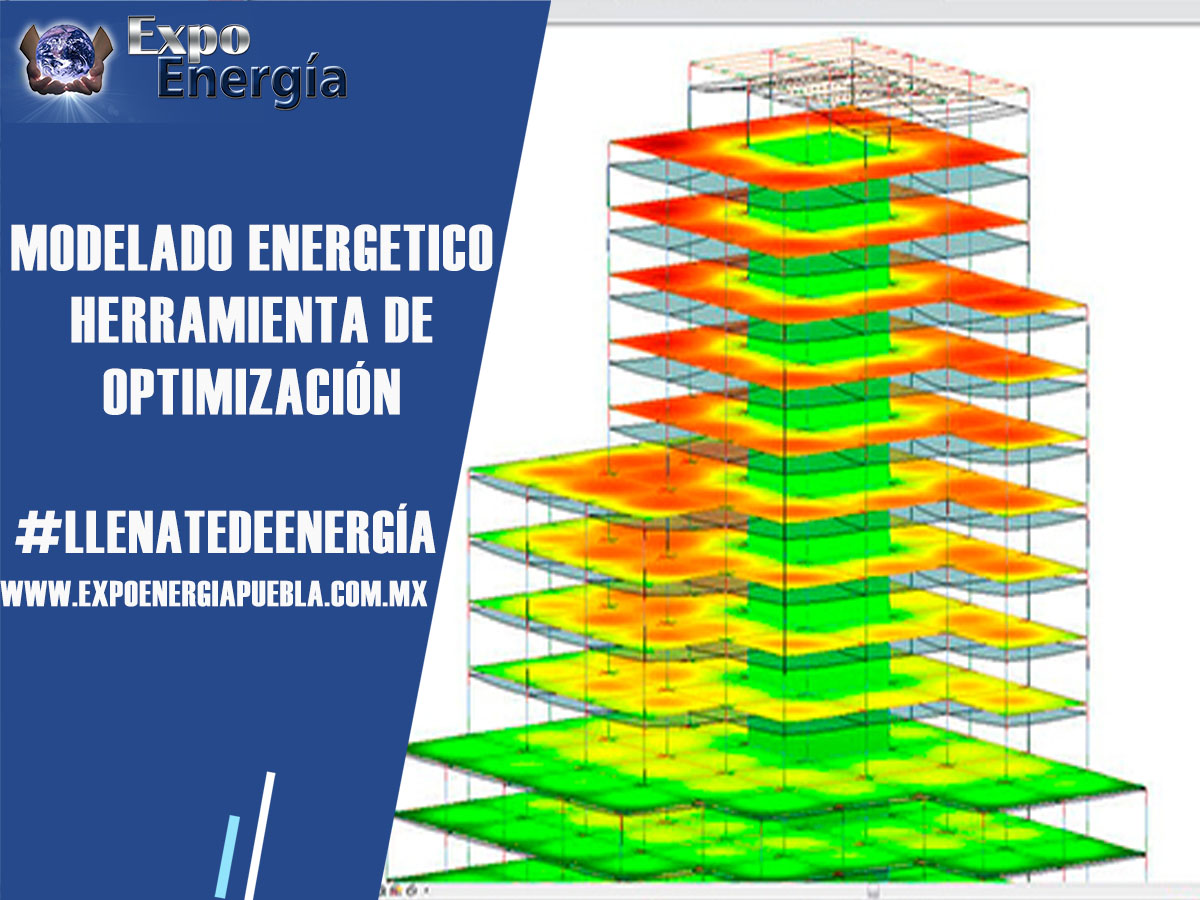 Expo
Energía

MODELADO ENERGETICO HERRAMIENTA DE OPTIMIZACIÓN

#LLENATEDEENERGÍA

WWW.EXPOENERGIAPUEBLA.COM.MX